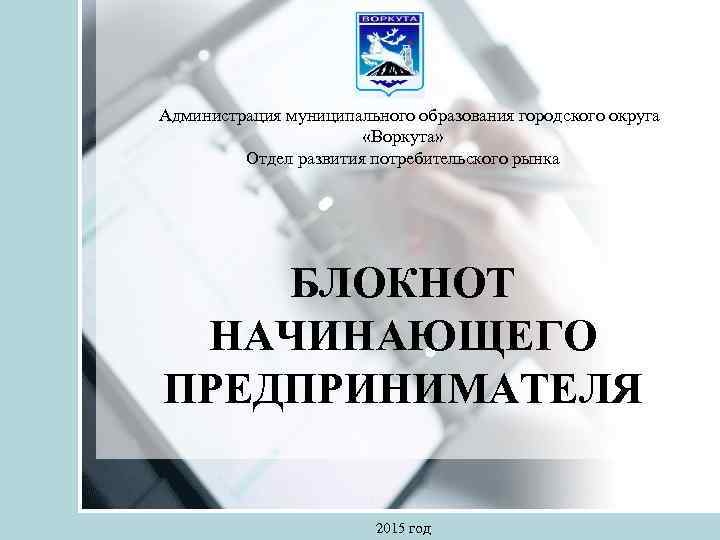 ВОРКУТА

Администрация муниципального образования городского округа «Воркута»
Отдел развития потребительского рынка

БЛОКНОТ НАЧИНАЮЩЕГО ПРЕДПРИНИМАТЕЛЯ

2015 год